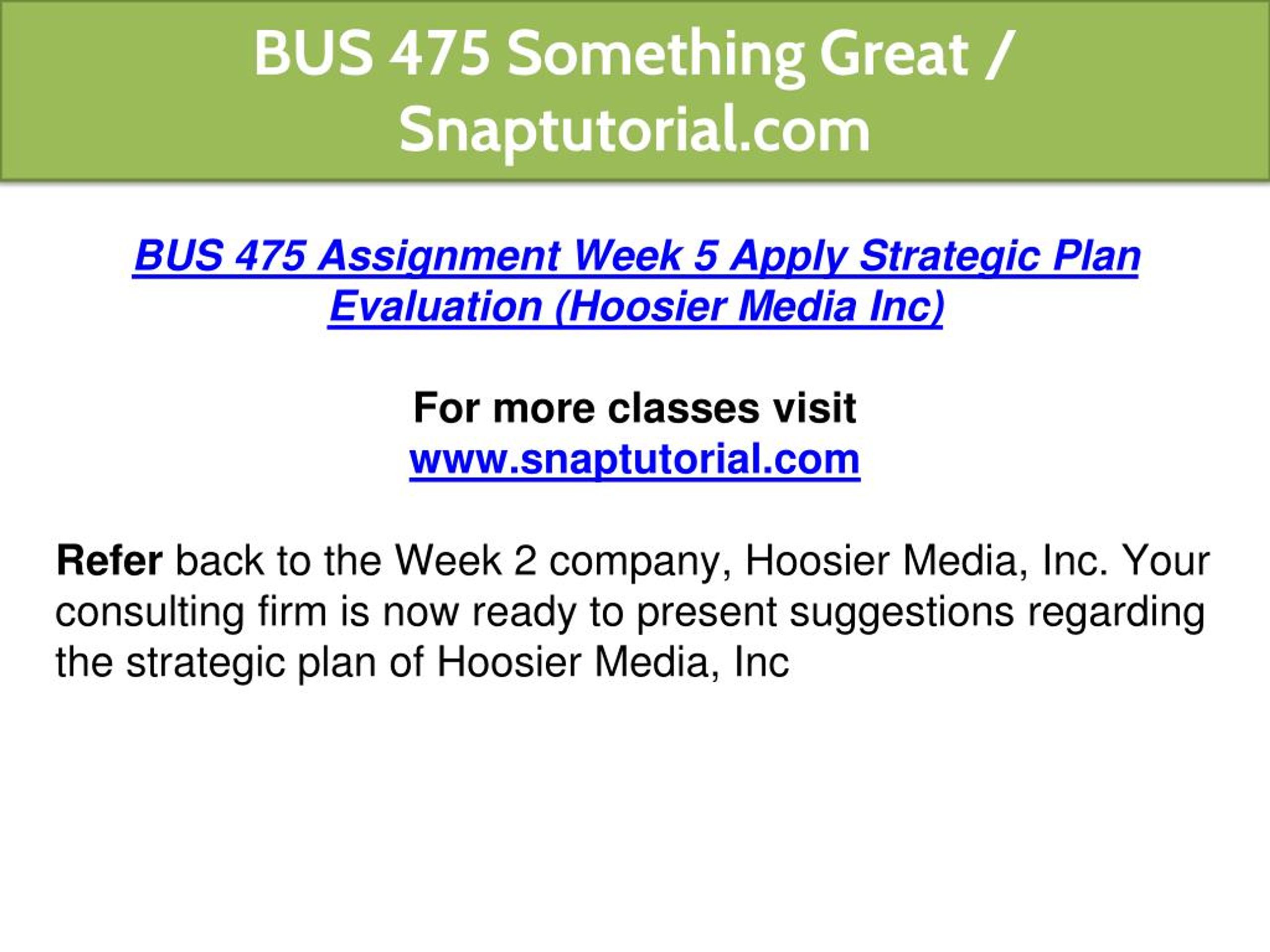 BUS 475 Something Great / Snaptutorial.com

BUS 475 Assignment Week 5 Apply Strategic Plan Evaluation (Hoosier Media Inc)

For more classes visit
www.snaptutorial.com

Refer back to the Week 2 company, Hoosier Media, Inc. Your consulting firm is now ready to present suggestions regarding the strategic plan of Hoosier Media, Inc